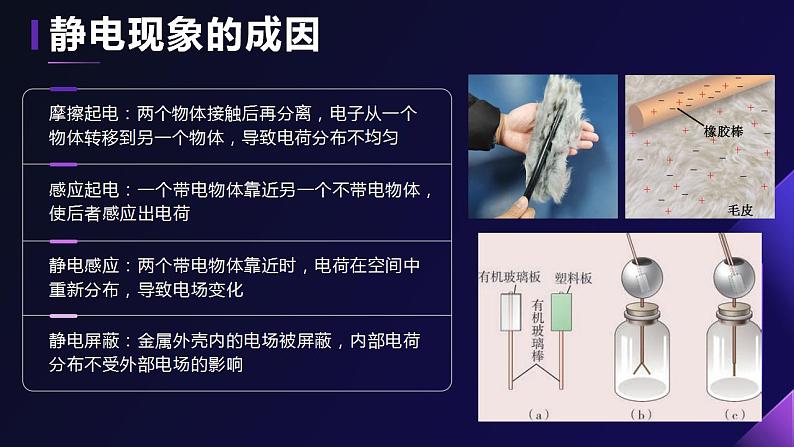 静电现象的成因

摩擦起电：两个物体接触后再分离，电子从一个物体转移到另一个物体，导致电荷分布不均匀

感应起电：一个带电物体靠近另一个不带电物体，使后者感应出电荷

静电感应：两个带电物体靠近时，电荷在空间中重新分布，导致电场变化

静电屏蔽：金属外壳内的电场被屏蔽，内部电荷分布不受外部电场的影响

橡胶棒

毛皮

有机玻璃板

塑料板

有机玻璃棒

(a)

(b)

(c)